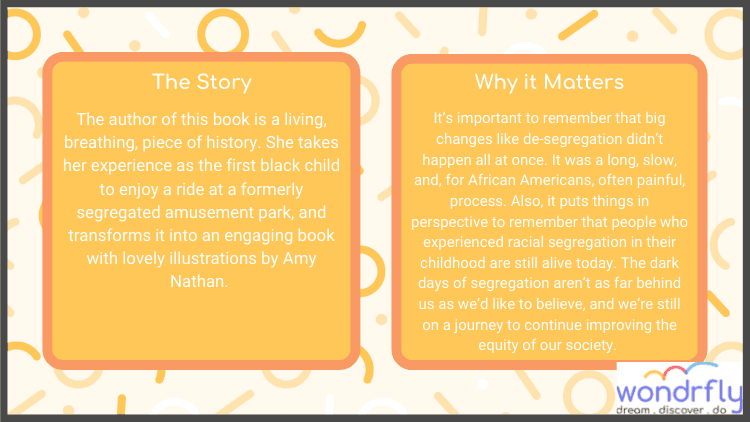 The Story

The author of this book is a living, breathing, piece of history. She takes her experience as the first black child to enjoy a ride at a formerly segregated amusement park, and transforms it into an engaging book with lovely illustrations by Amy Nathan.

Why it Matters

It's important to remember that big changes like de-segregation didn't happen all at once. It was a long, slow, and, for African Americans, often painful, process. Also, it puts things in perspective to remember that people who experienced racial segregation in their childhood are still alive today. The dark days of segregation aren't as far behind us as we'd like to believe, and we're still on a journey to continue improving the equity of our society.

wondrfly
dream . discover . do